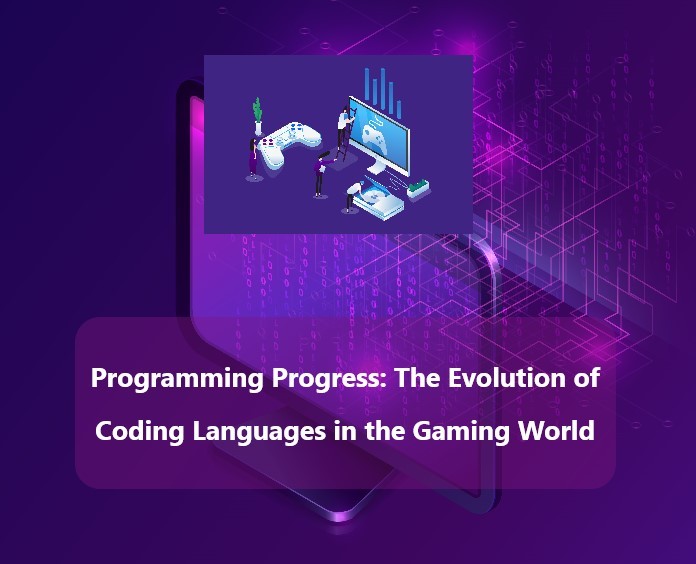 Programming Progress: The Evolution of Coding Languages in the Gaming World